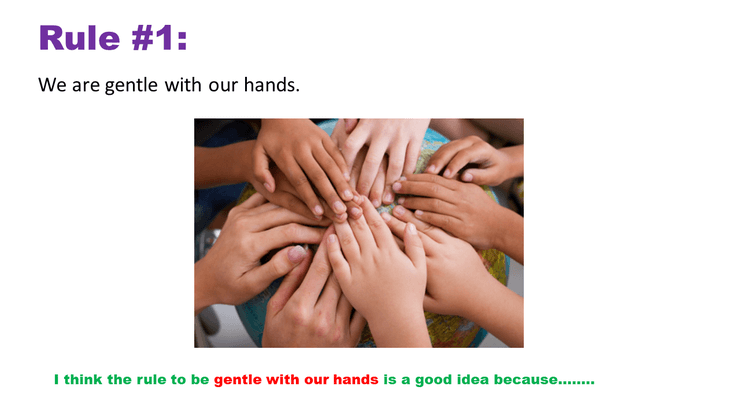 Rule #1:

We are gentle with our hands.

I think the rule to be gentle with our hands is a good idea because........